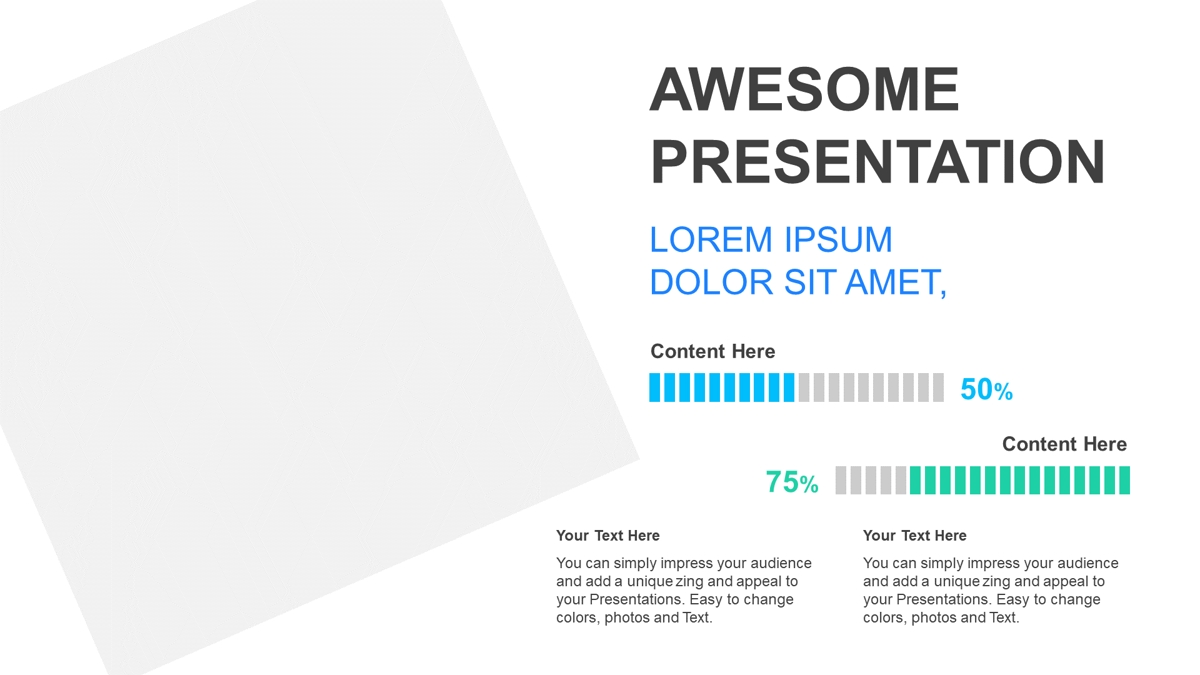 AWESOME PRESENTATION

LOREM IPSUM DOLOR SIT AMET,

Content Here

50%

Content Here

75%

Your Text Here

You can simply impress your audience and add a unique zing and appeal to your Presentations. Easy to change colors, photos and Text.

Your Text Here

You can simply impress your audience and add a unique zing and appeal to your Presentations. Easy to change colors, photos and Text.